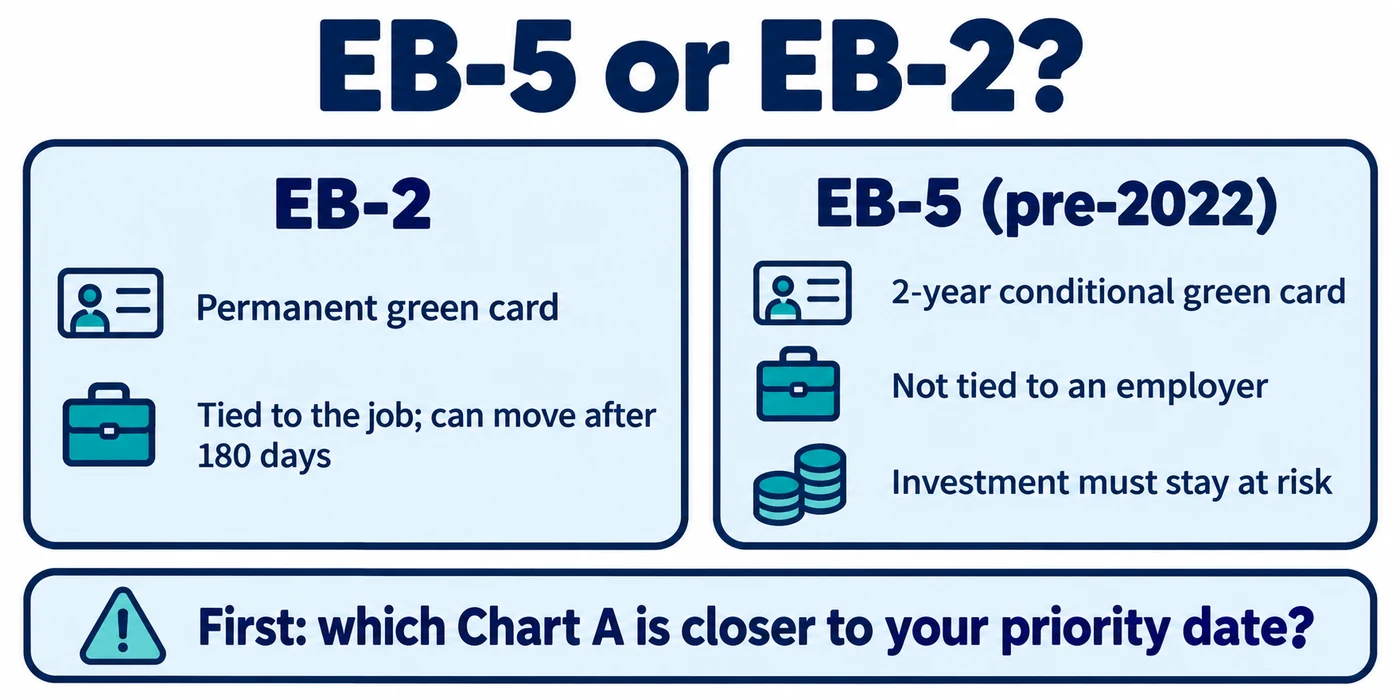 EB-5 or EB-2?

EB-2

Permanent green card

Tied to the job; can move after 180 days

EB-5 (pre-2022)

2-year conditional green card

Not tied to an employer

Investment must stay at risk

First: which Chart A is closer to your priority date?